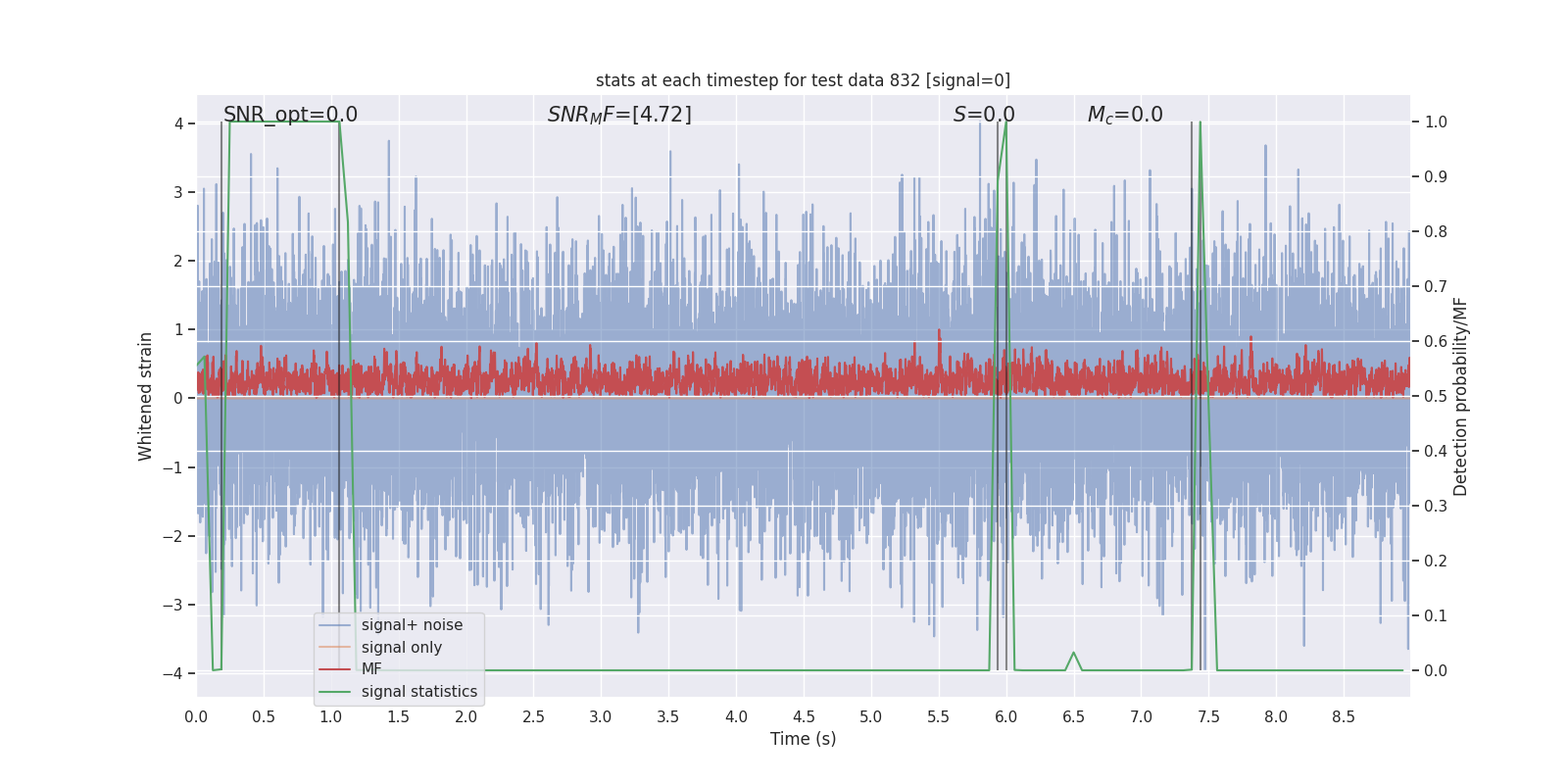 stats at each timestep for test data 832 [signal=0]

SNR_opt=0.0

$SNR_MF$=[4.72]

$S$=0.0

$M_c$=0.0

Whitened strain

4
3
2
1
0
−1
−2
−3
−4

Detection probability/MF

1.0
0.9
0.8
0.7
0.6
0.5
0.4
0.3
0.2
0.1
0.0

signal+ noise
signal only
MF
signal statistics

0.0 0.5 1.0 1.5 2.0 2.5 3.0 3.5 4.0 4.5 5.0 5.5 6.0 6.5 7.0 7.5 8.0 8.5

Time (s)